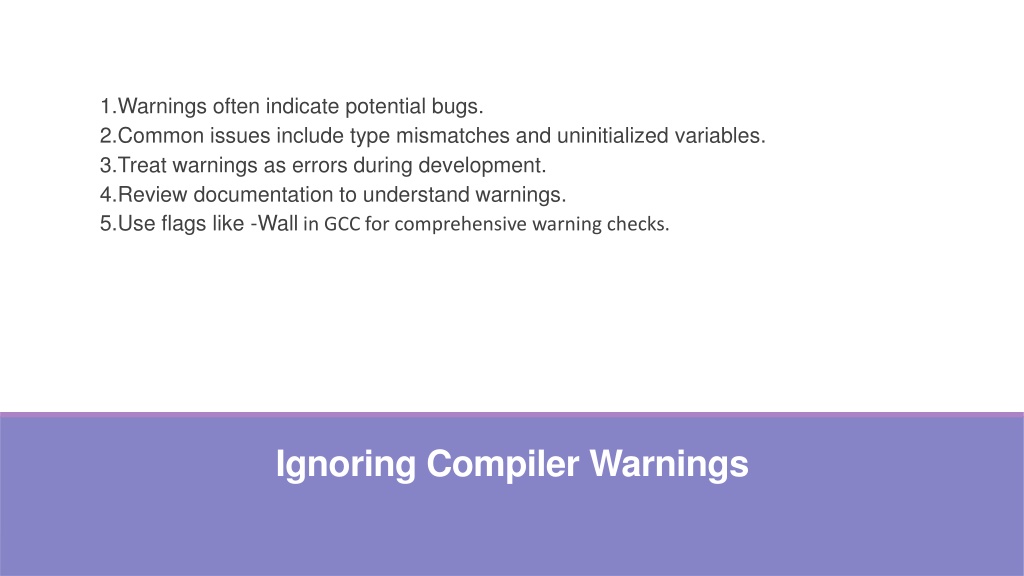 1.Warnings often indicate potential bugs.
2.Common issues include type mismatches and uninitialized variables.
3.Treat warnings as errors during development.
4.Review documentation to understand warnings.
5.Use flags like -Wall in GCC for comprehensive warning checks.

Ignoring Compiler Warnings